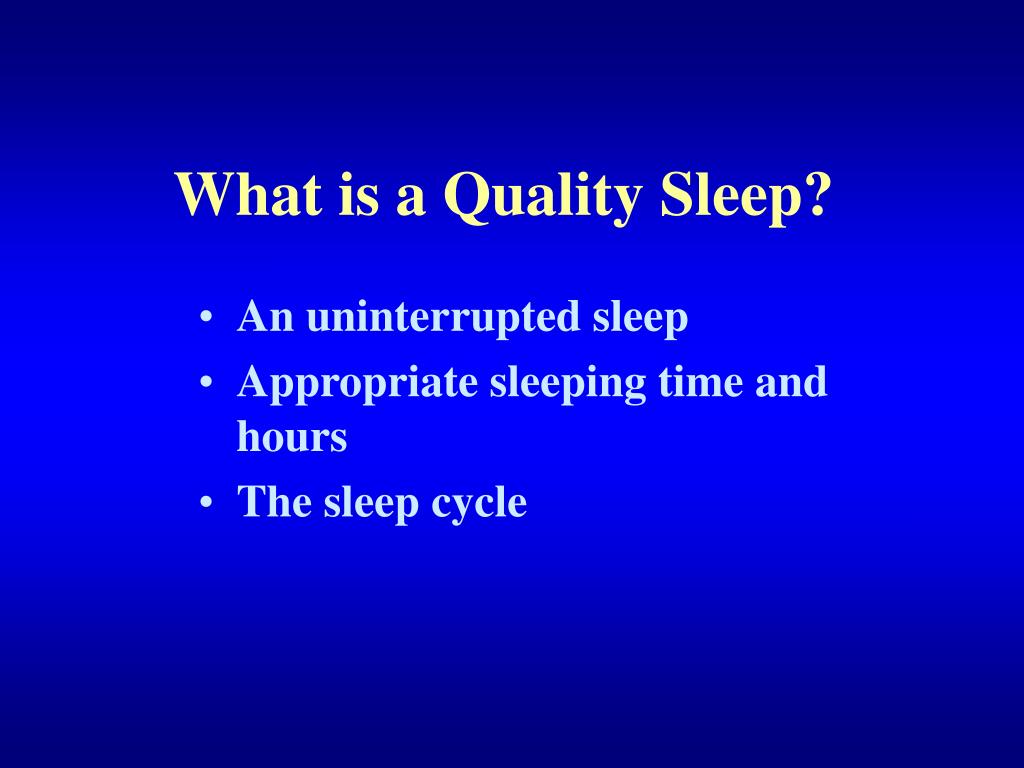 What is a Quality Sleep?

• An uninterrupted sleep
• Appropriate sleeping time and hours
• The sleep cycle